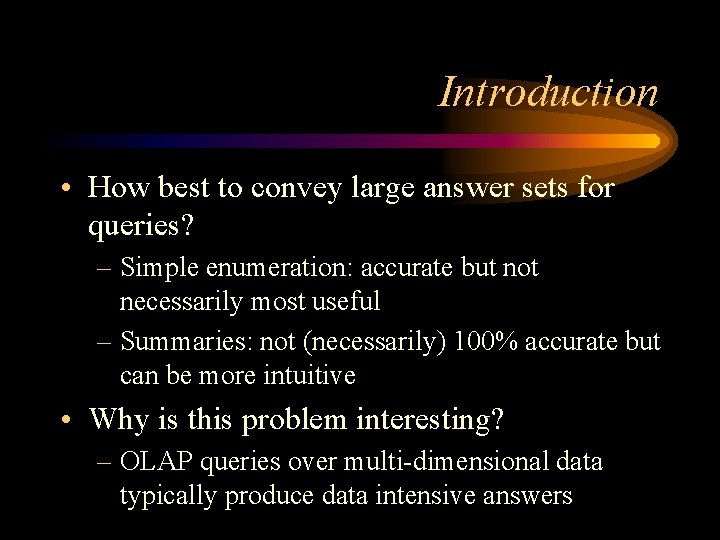 Introduction

• How best to convey large answer sets for queries?

– Simple enumeration: accurate but not necessarily most useful

– Summaries: not (necessarily) 100% accurate but can be more intuitive

• Why is this problem interesting?

– OLAP queries over multi-dimensional data typically produce data intensive answers